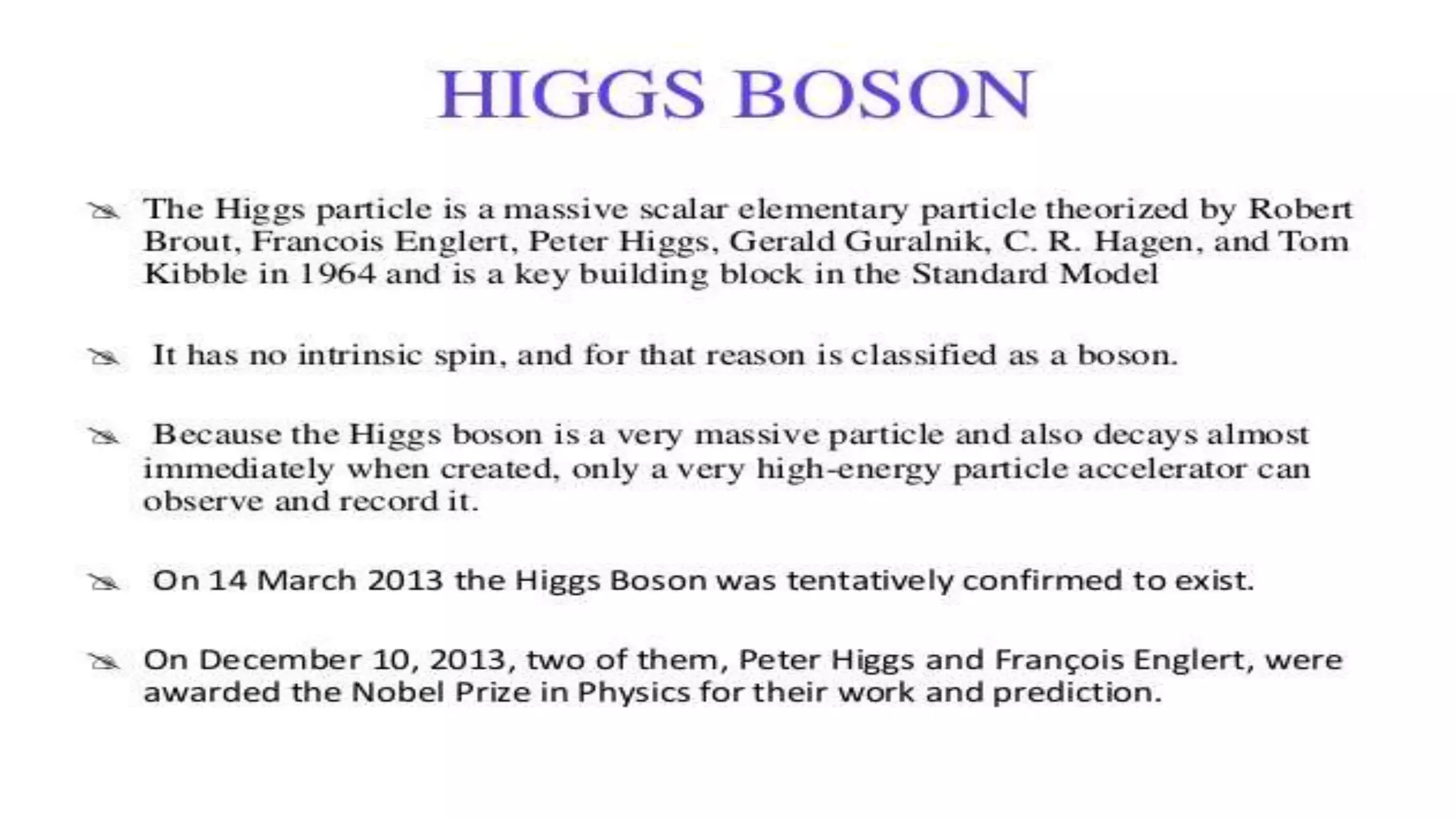 HIGGS BOSON

The Higgs particle is a massive scalar elementary particle theorized by Robert Brout, Francois Englert, Peter Higgs, Gerald Guralnik, C. R. Hagen, and Tom Kibble in 1964 and is a key building block in the Standard Model

It has no intrinsic spin, and for that reason is classified as a boson.

Because the Higgs boson is a very massive particle and also decays almost immediately when created, only a very high-energy particle accelerator can observe and record it.

On 14 March 2013 the Higgs Boson was tentatively confirmed to exist.

On December 10, 2013, two of them, Peter Higgs and François Englert, were awarded the Nobel Prize in Physics for their work and prediction.